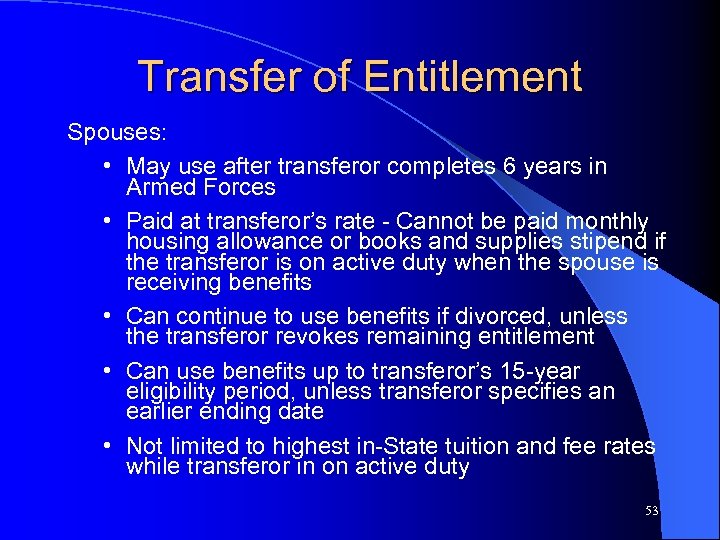 Transfer of Entitlement

Spouses:

• May use after transferor completes 6 years in Armed Forces

• Paid at transferor's rate - Cannot be paid monthly housing allowance or books and supplies stipend if the transferor is on active duty when the spouse is receiving benefits

• Can continue to use benefits if divorced, unless the transferor revokes remaining entitlement

• Can use benefits up to transferor's 15-year eligibility period, unless transferor specifies an earlier ending date

• Not limited to highest in-State tuition and fee rates while transferor in on active duty

53